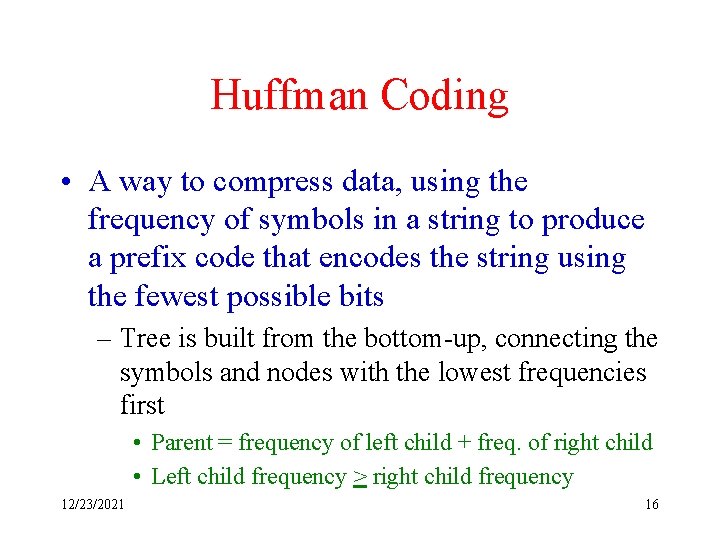 Huffman Coding

• A way to compress data, using the frequency of symbols in a string to produce a prefix code that encodes the string using the fewest possible bits

– Tree is built from the bottom-up, connecting the symbols and nodes with the lowest frequencies first

• Parent = frequency of left child + freq. of right child

• Left child frequency $\geq$ right child frequency

12/23/2021

16